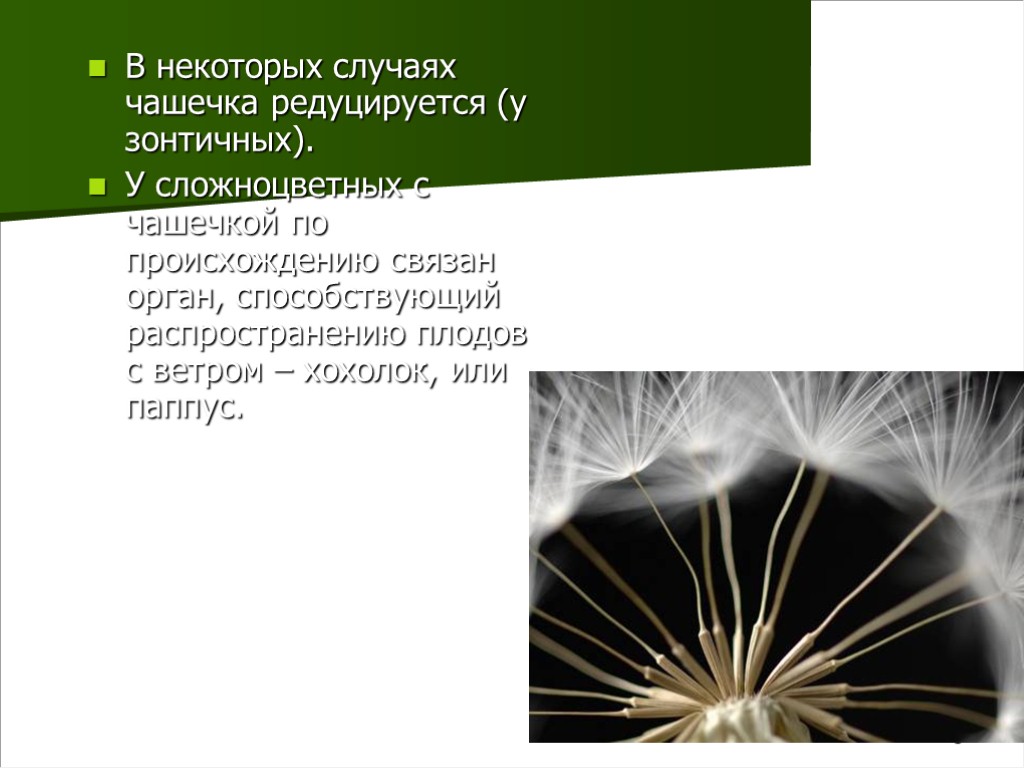 В некоторых случаях чашечка редуцируется (у зонтичных).

У сложноцветных с чашечкой по происхождению связан орган, способствующий распространению плодов с ветром – хохолок, или паппус.